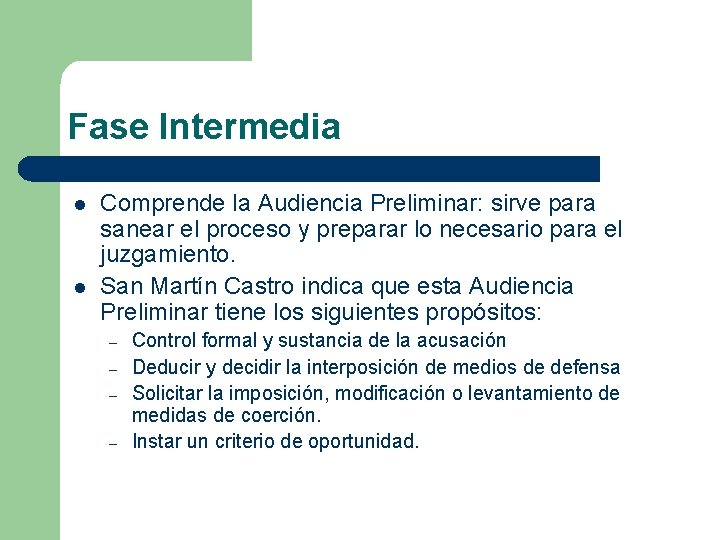 Fase Intermedia

- Comprende la Audiencia Preliminar: sirve para sanear el proceso y preparar lo necesario para el juzgamiento.
- San Martín Castro indica que esta Audiencia Preliminar tiene los siguientes propósitos:
  – Control formal y sustancia de la acusación
  – Deducir y decidir la interposición de medios de defensa
  – Solicitar la imposición, modificación o levantamiento de medidas de coerción.
  – Instar un criterio de oportunidad.